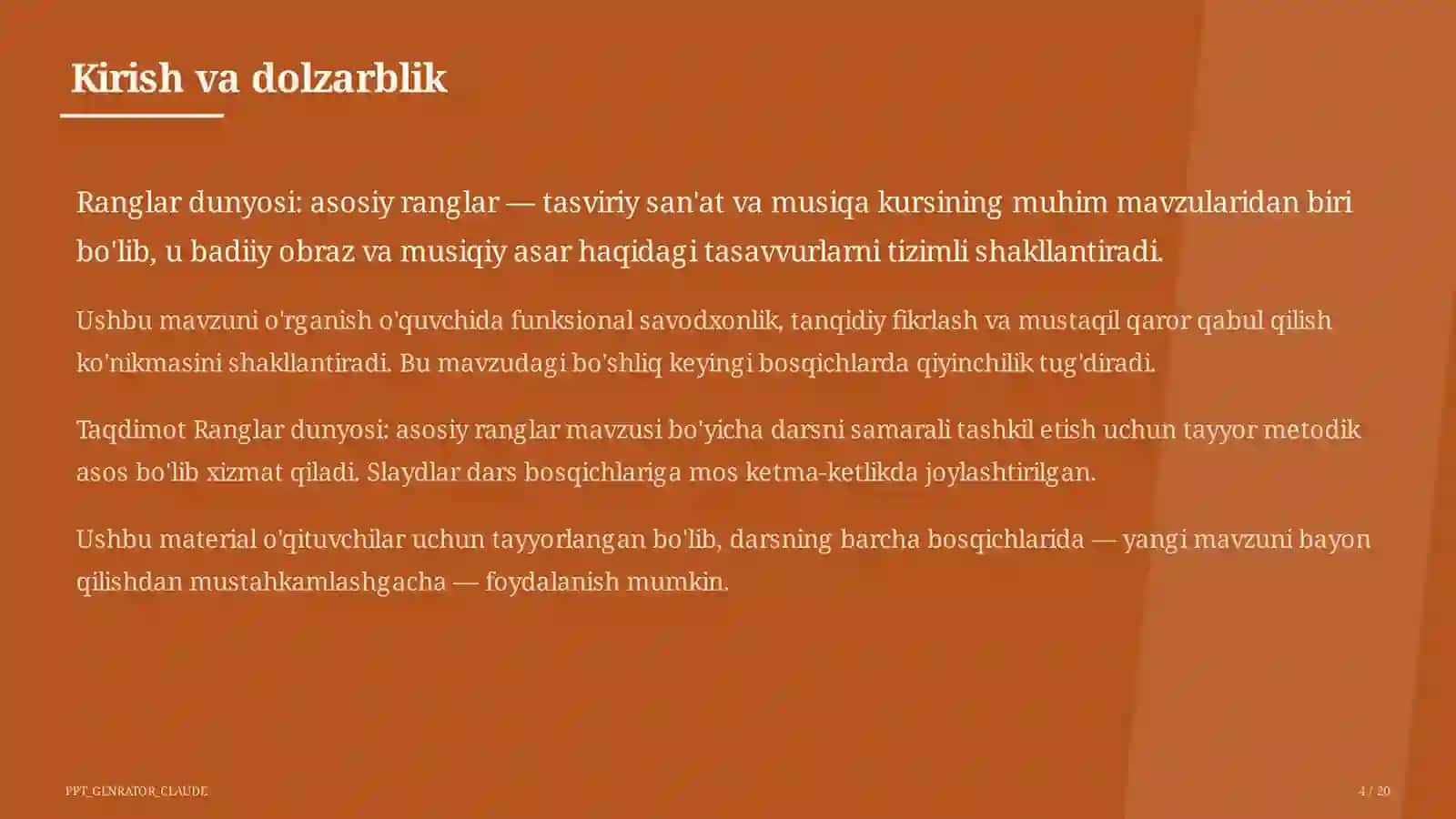 Kirish va dolzarblik

Ranglar dunyosi: asosiy ranglar — tasviriy san'at va musiqa kursining muhim mavzularidan biri bo'lib, u badiiy obraz va musiqiy asar haqidagi tasavvurlarni tizimli shakllantiradi.

Ushbu mavzuni o'rganish o'quvchida funksional savodxonlik, tanqidiy fikrlash va mustaqil qaror qabul qilish ko'nikmasini shakllantiradi. Bu mavzudagi bo'shliq keyingi bosqichlarda qiyinchilik tug'diradi.

Taqdimot Ranglar dunyosi: asosiy ranglar mavzusi bo'yicha darsni samarali tashkil etish uchun tayyor metodik asos bo'lib xizmat qiladi. Slaydlar dars bosqichlariga mos ketma-ketlikda joylashtirilgan.

Ushbu material o'qituvchilar uchun tayyorlangan bo'lib, darsning barcha bosqichlarida — yangi mavzuni bayon qilishdan mustahkamlashgacha — foydalanish mumkin.

PPT_GENRATOR_CLAUDE

4 / 20